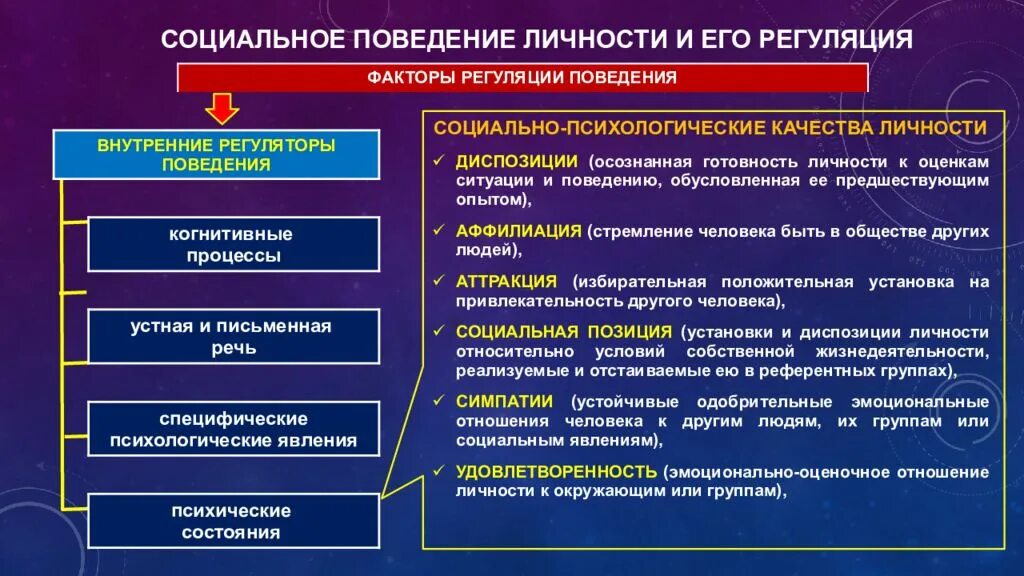 СОЦИАЛЬНОЕ ПОВЕДЕНИЕ ЛИЧНОСТИ И ЕГО РЕГУЛЯЦИЯ

ФАКТОРЫ РЕГУЛЯЦИИ ПОВЕДЕНИЯ

ВНУТРЕННИЕ РЕГУЛЯТОРЫ ПОВЕДЕНИЯ

когнитивные процессы

устная и письменная речь

специфические психологические явления

психические состояния

СОЦИАЛЬНО-ПСИХОЛОГИЧЕСКИЕ КАЧЕСТВА ЛИЧНОСТИ

✓ ДИСПОЗИЦИИ (осознанная готовность личности к оценкам ситуации и поведению, обусловленная ее предшествующим опытом),

✓ АФФИЛИАЦИЯ (стремление человека быть в обществе других людей),

✓ АТТРАКЦИЯ (избирательная положительная установка на привлекательность другого человека),

✓ СОЦИАЛЬНАЯ ПОЗИЦИЯ (установки и диспозиции личности относительно условий собственной жизнедеятельности, реализуемые и отстаиваемые ею в референтных группах),

✓ СИМПАТИИ (устойчивые одобрительные эмоциональные отношения человека к другим людям, их группам или социальным явлениям),

✓ УДОВЛЕТВОРЕННОСТЬ (эмоционально-оценочное отношение личности к окружающим или группам),